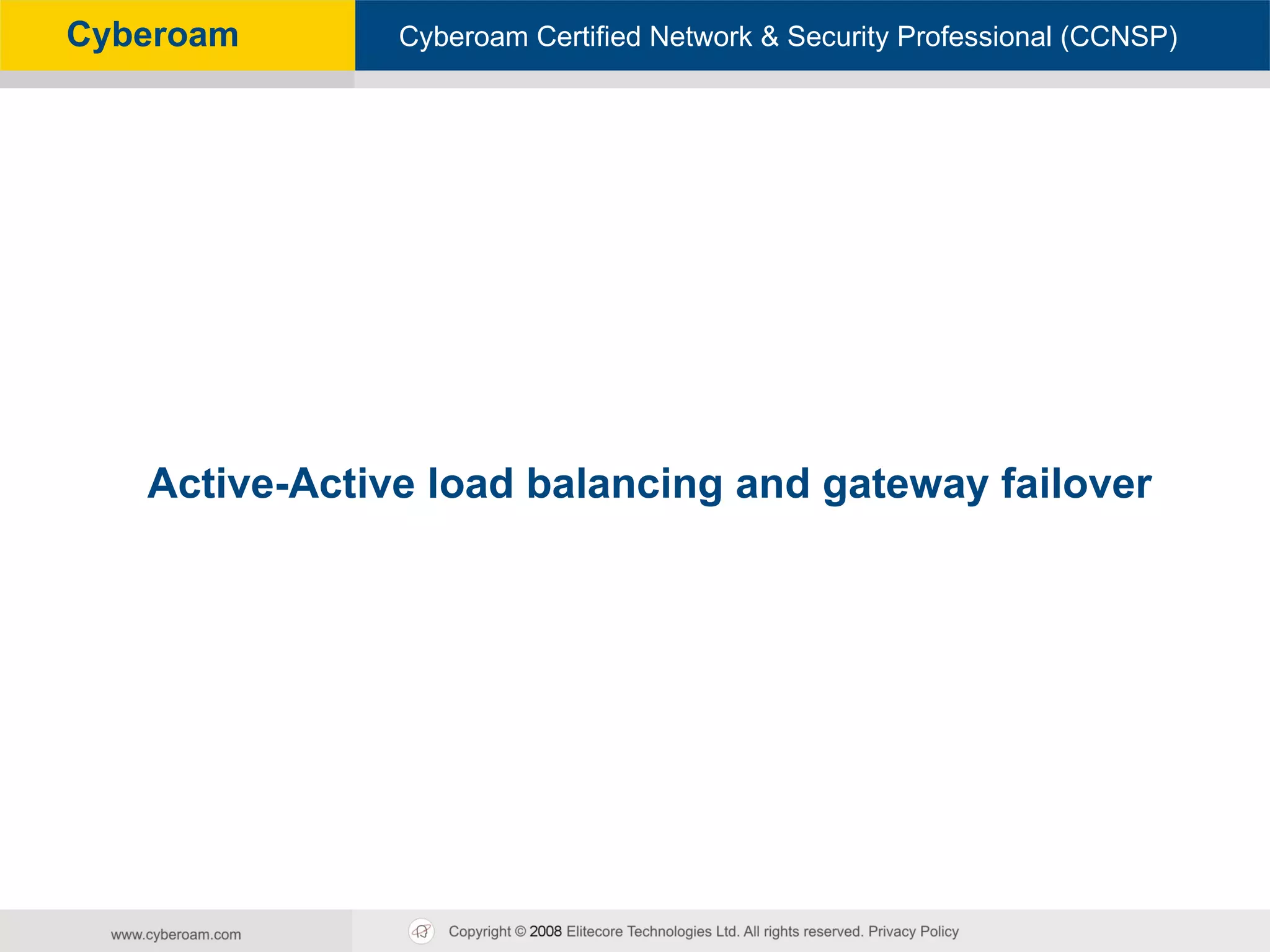 Cyberoam

Cyberoam Certified Network & Security Professional (CCNSP)

Active-Active load balancing and gateway failover

www.cyberoam.com

Copyright © 2008 Elitecore Technologies Ltd. All rights reserved. Privacy Policy